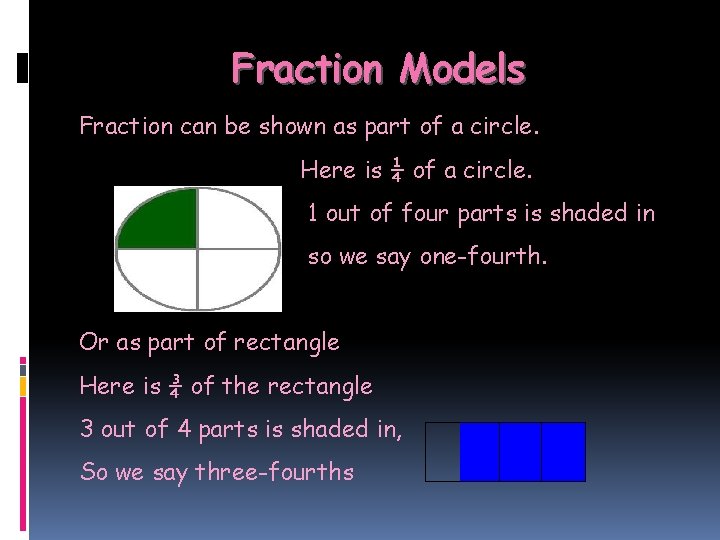 Fraction Models

Fraction can be shown as part of a circle.

Here is $\frac{1}{4}$ of a circle.

1 out of four parts is shaded in so we say one-fourth.

Or as part of rectangle

Here is $\frac{3}{4}$ of the rectangle

3 out of 4 parts is shaded in,

So we say three-fourths